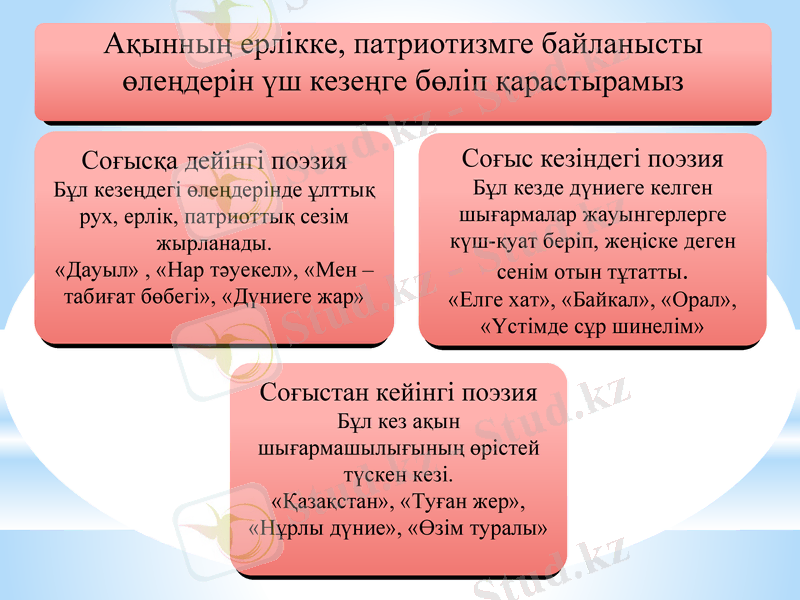 Ақынның ерлікке, патриотизмге байланысты өлеңдерін үш кезеңге бөліп қарастырамыз

Соғысқа дейінгі поэзия
Бұл кезеңдегі өлеңдерінде ұлттық рух, ерлік, патриоттық сезім жырланады.
«Дауыл» , «Нар тәуекел», «Мен – табиғат бөбегі», «Дүниеге жар»

Соғыс кезіндегі поэзия
Бұл кезде дүниеге келген шығармалар жауынгерлерге күш-қуат беріп, жеңіске деген сенім отын тұтатты.
«Елге хат», «Байкал», «Орал», «Үстімде сұр шинелім»

Соғыстан кейінгі поэзия
Бұл кез ақын шығармашылығының өрістей түскен кезі.
«Қазақстан», «Туған жер», «Нұрлы дүние», «Өзім туралы»

Stud.kz